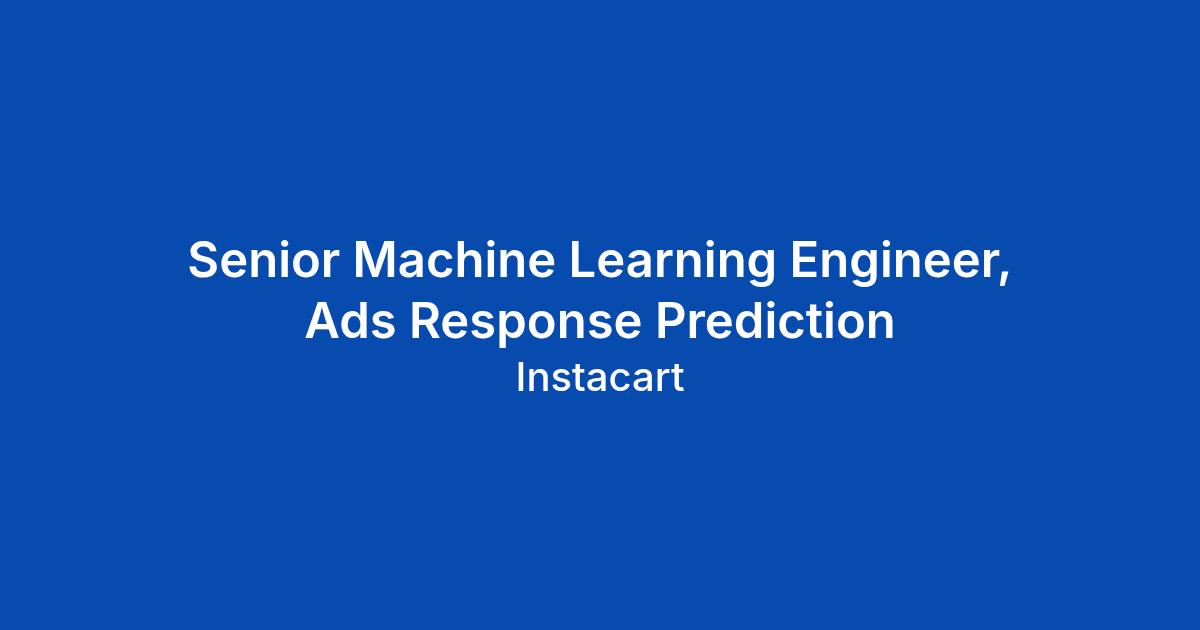 Senior Machine Learning Engineer, Ads Response Prediction

Instacart